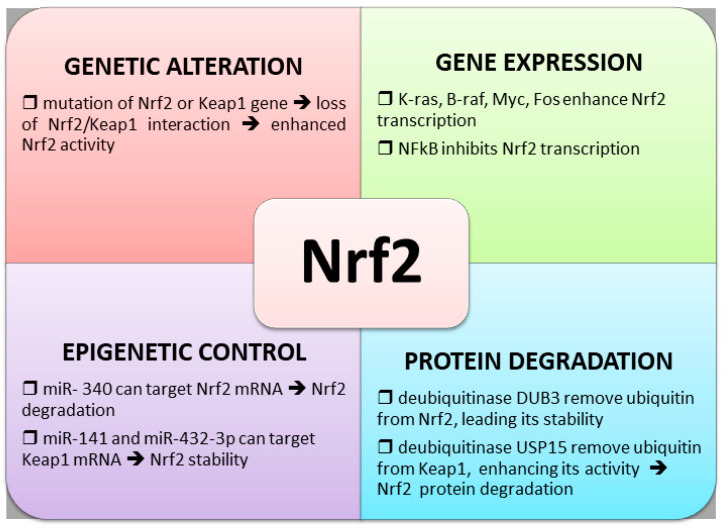 GENETIC ALTERATION

❒ mutation of Nrf2 or Keap1 gene ➔ loss of Nrf2/Keap1 interaction ➔ enhanced Nrf2 activity

GENE EXPRESSION

❒ K-ras, B-raf, Myc, Fos enhance Nrf2 transcription

❒ NFkB inhibits Nrf2 transcription

Nrf2

EPIGENETIC CONTROL

❒ miR- 340 can target Nrf2 mRNA ➔ Nrf2 degradation

❒ miR-141 and miR-432-3p can target Keap1 mRNA ➔ Nrf2 stability

PROTEIN DEGRADATION

❒ deubiquitinase DUB3 remove ubiquitin from Nrf2, leading its stability

❒ deubiquitinase USP15 remove ubiquitin from Keap1, enhancing its activity ➔ Nrf2 protein degradation